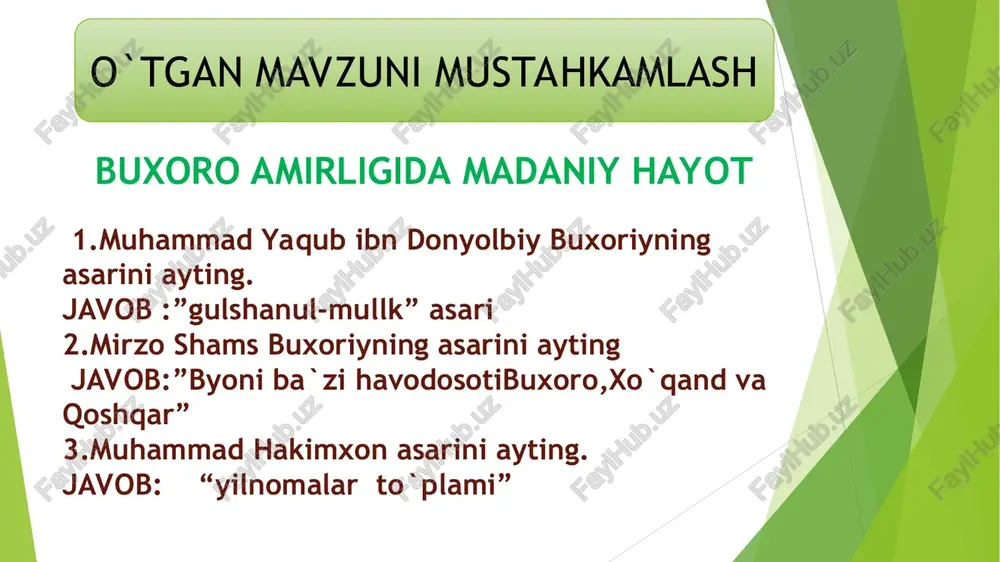 O`TGAN MAVZUNI MUSTAHKAMLASH

BUXORO AMIRLIGIDA MADANIY HAYOT

1.Muhammad Yaqub ibn Donyolbiy Buxoriyning asarini ayting.
JAVOB :”gulshanul-mullk” asari
2.Mirzo Shams Buxoriyning asarini ayting
JAVOB:”Byoni ba`zi havodosotiBuxoro,Xo`qand va Qoshqar”
3.Muhammad Hakimxon asarini ayting.
JAVOB: “yilnomalar to`plami”

FaylHub.uz